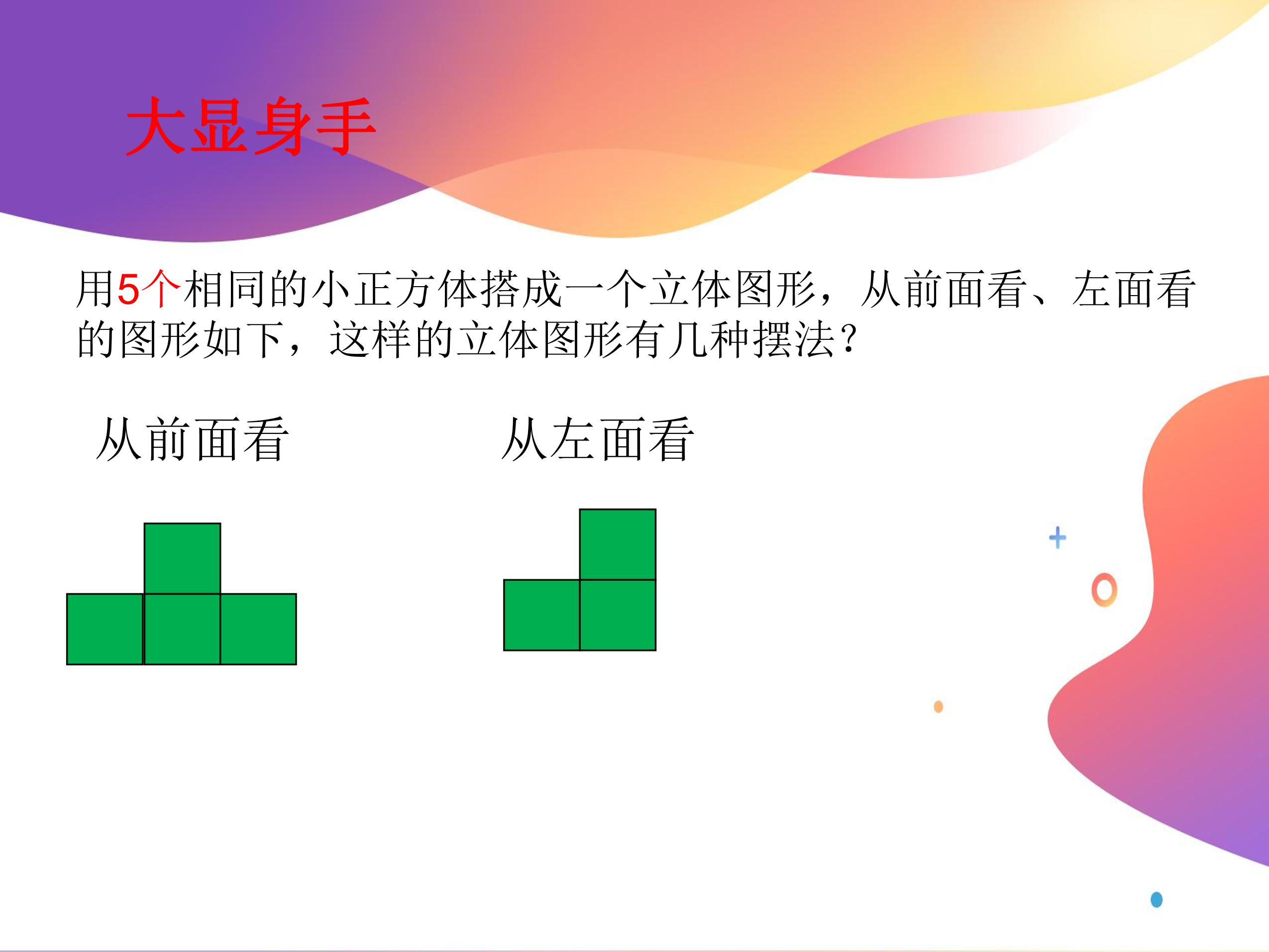 大显身手

用5个相同的小正方体搭成一个立体图形，从前面看、左面看的图形如下，这样的立体图形有几种摆法？

从前面看

从左面看